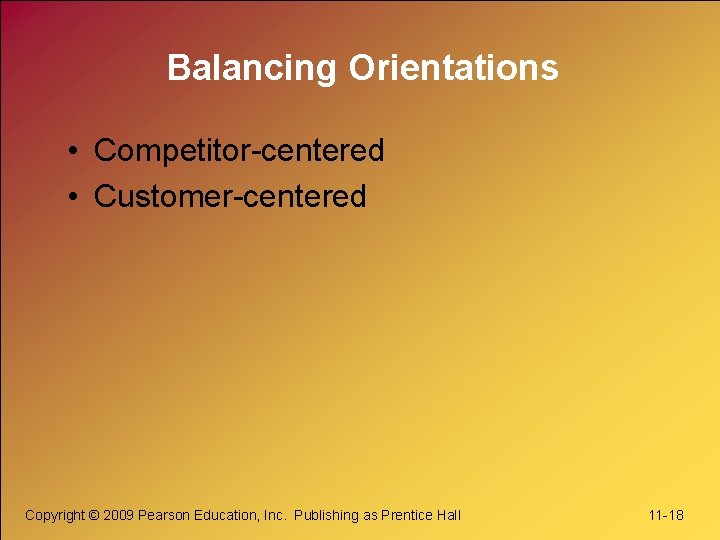 Balancing Orientations

• Competitor-centered
• Customer-centered

Copyright © 2009 Pearson Education, Inc. Publishing as Prentice Hall

11-18